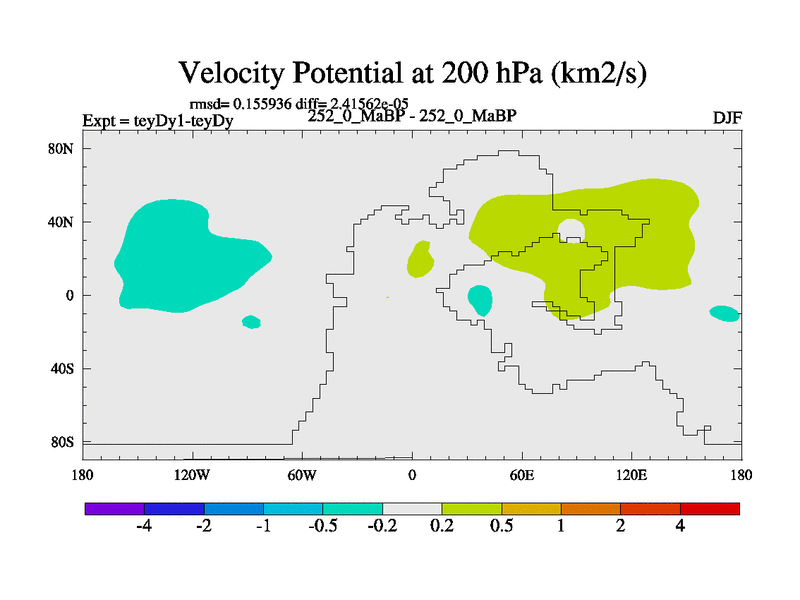 Velocity Potential at 200 hPa (km2/s)

rmsd= 0.155936 diff= 2.41562e-05

Expt = teyDy1-teyDy

252_0_MaBP - 252_0_MaBP

DJF

80N
40N
0
40S
80S

180
120W
60W
0
60E
120E
180

-4
-2
-1
-0.5
-0.2
0.2
0.5
1
2
4